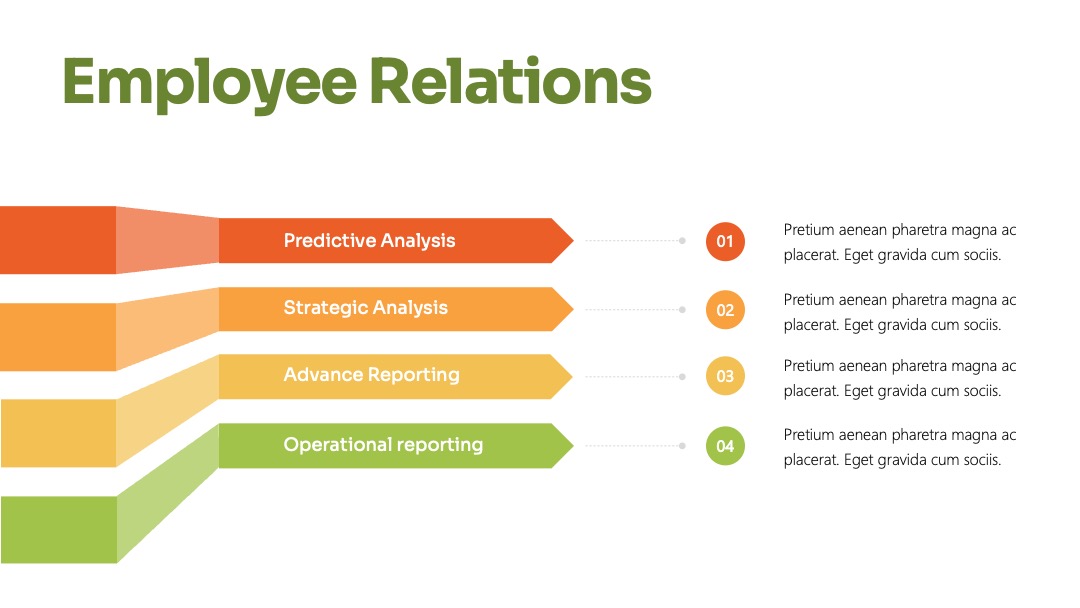 Employee Relations

Predictive Analysis

01

Pretium aenean pharetra magna ac placerat. Eget gravida cum sociis.

Strategic Analysis

02

Pretium aenean pharetra magna ac placerat. Eget gravida cum sociis.

Advance Reporting

03

Pretium aenean pharetra magna ac placerat. Eget gravida cum sociis.

Operational reporting

04

Pretium aenean pharetra magna ac placerat. Eget gravida cum sociis.